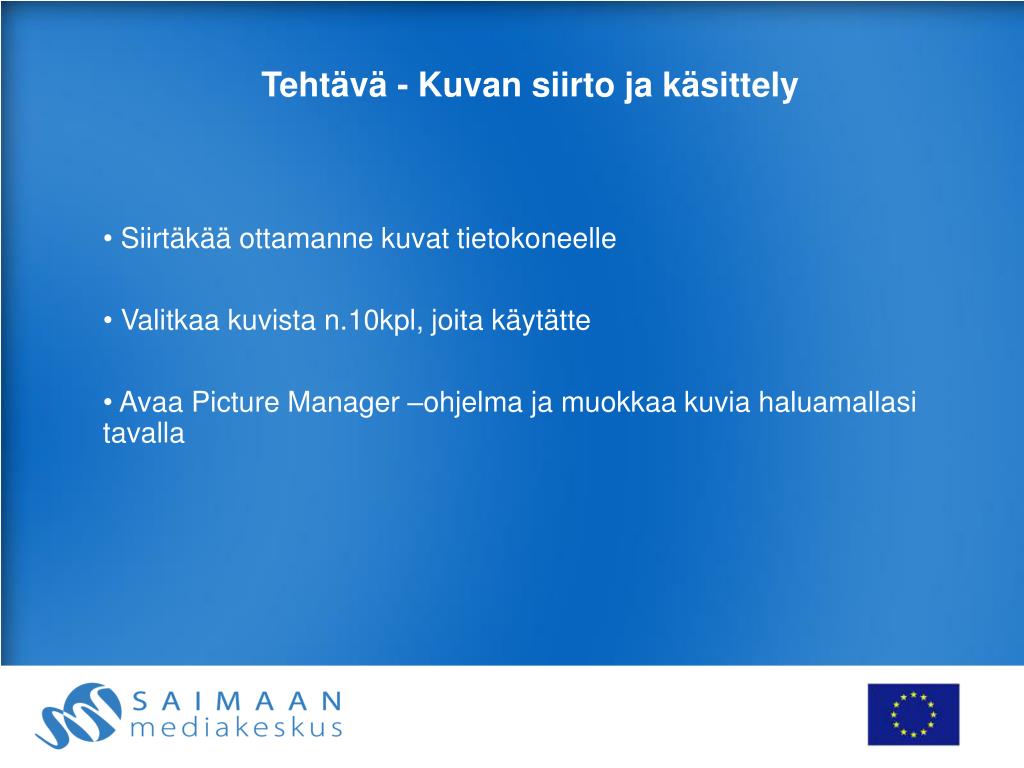 Tehtävä - Kuvan siirto ja käsittely

• Siirtäkää ottamanne kuvat tietokoneelle

• Valitkaa kuvista n.10kpl, joita käytätte

• Avaa Picture Manager –ohjelma ja muokkaa kuvia haluamallasi tavalla

SAIMAAN mediakeskus